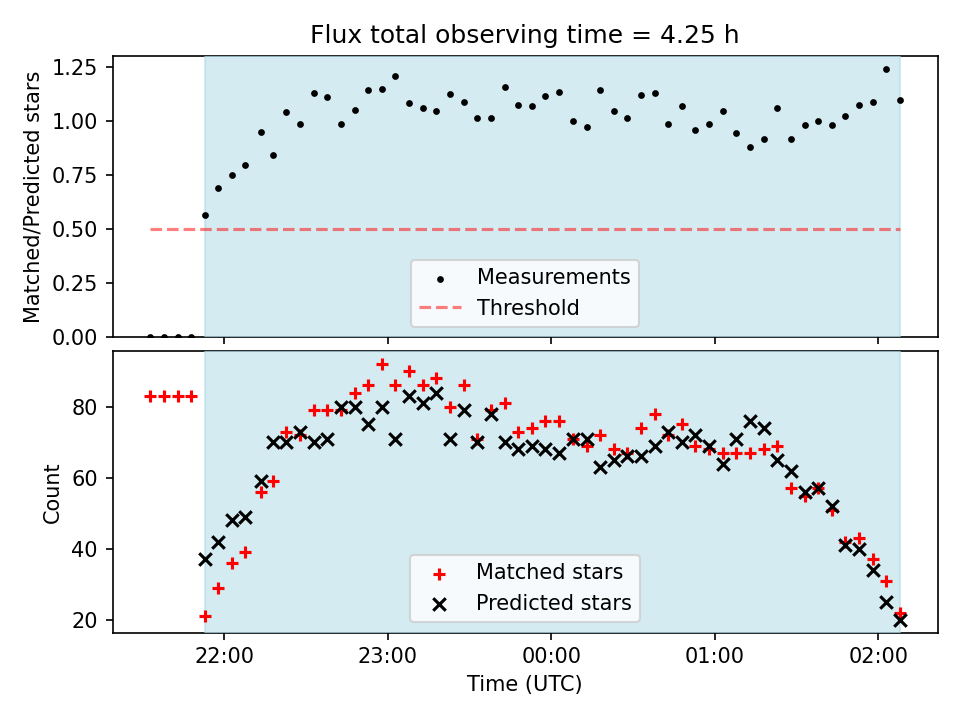 Flux total observing time = 4.25 h

Matched/Predicted stars

1.25
1.00
0.75
0.50
0.25
0.00

Measurements
Threshold

Count

80
60
40
20

Matched stars
Predicted stars

22:00
23:00
00:00
01:00
02:00

Time (UTC)